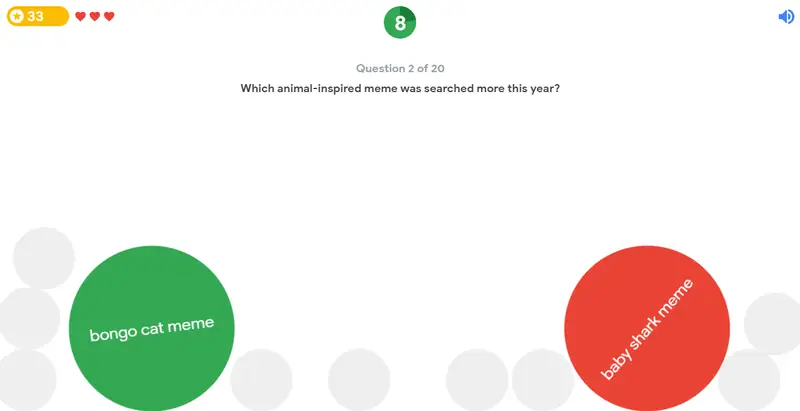 33

8

Question 2 of 20

Which animal-inspired meme was searched more this year?

bongo cat meme

baby shark meme